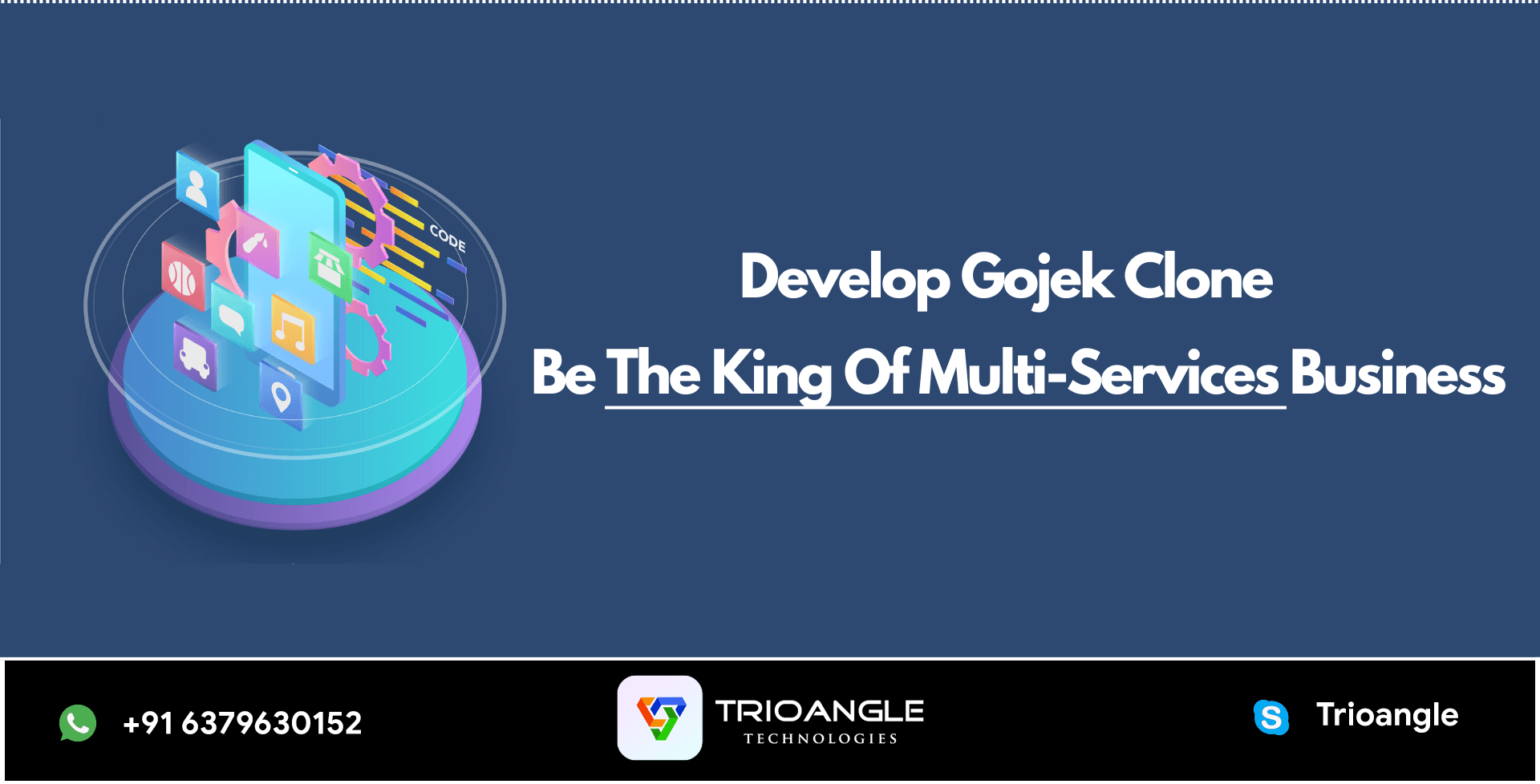 CODE

Develop Gojek Clone

Be The King Of Multi-Services Business

+91 6379630152

TRIOANGLE
TECHNOLOGIES

Trioangle